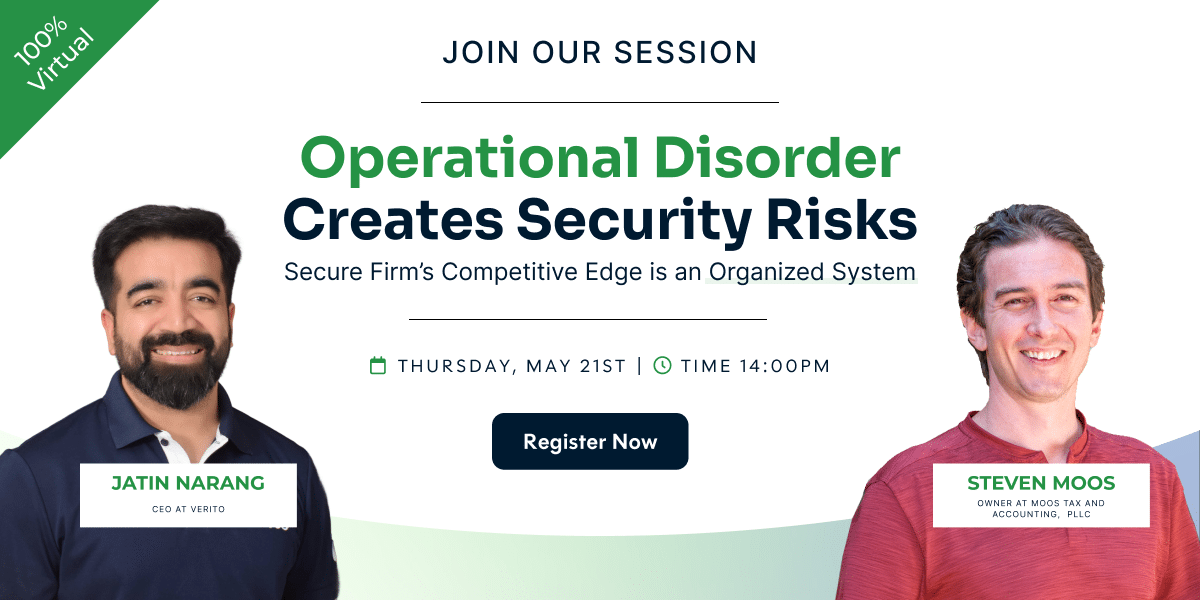 100% Virtual

JOIN OUR SESSION

Operational Disorder Creates Security Risks

Secure Firm's Competitive Edge is an Organized System

THURSDAY, MAY 21ST | TIME 14:00PM

Register Now

JATIN NARANG
CEO AT VERITO

STEVEN MOOS
OWNER AT MOOS TAX AND ACCOUNTING, PLLC